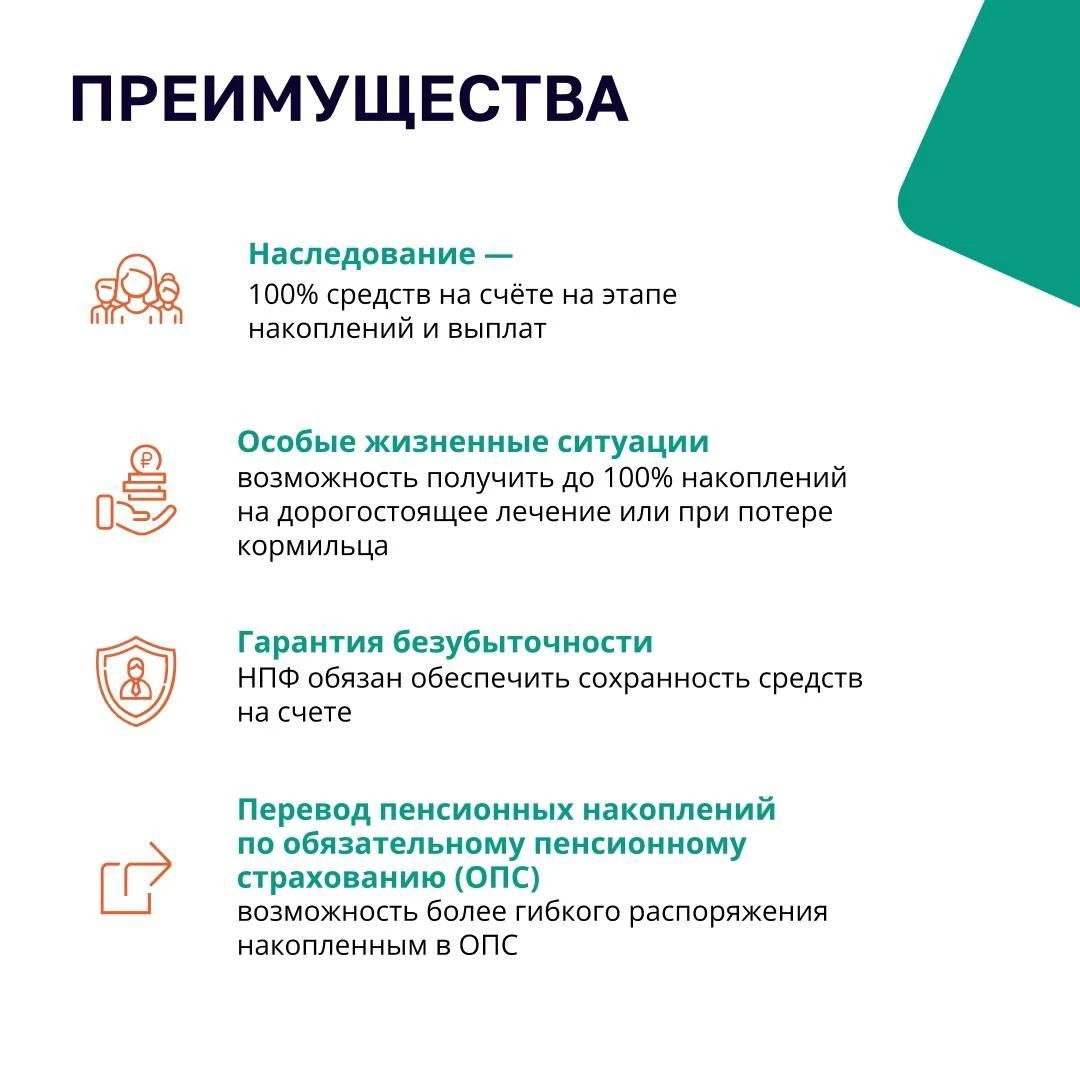 ПРЕИМУЩЕСТВА

Наследование —
100% средств на счёте на этапе накоплений и выплат

Особые жизненные ситуации
возможность получить до 100% накоплений на дорогостоящее лечение или при потере кормильца

Гарантия безубыточности
НПФ обязан обеспечить сохранность средств на счете

Перевод пенсионных накоплений по обязательному пенсионному страхованию (ОПС)
возможность более гибкого распоряжения накопленным в ОПС